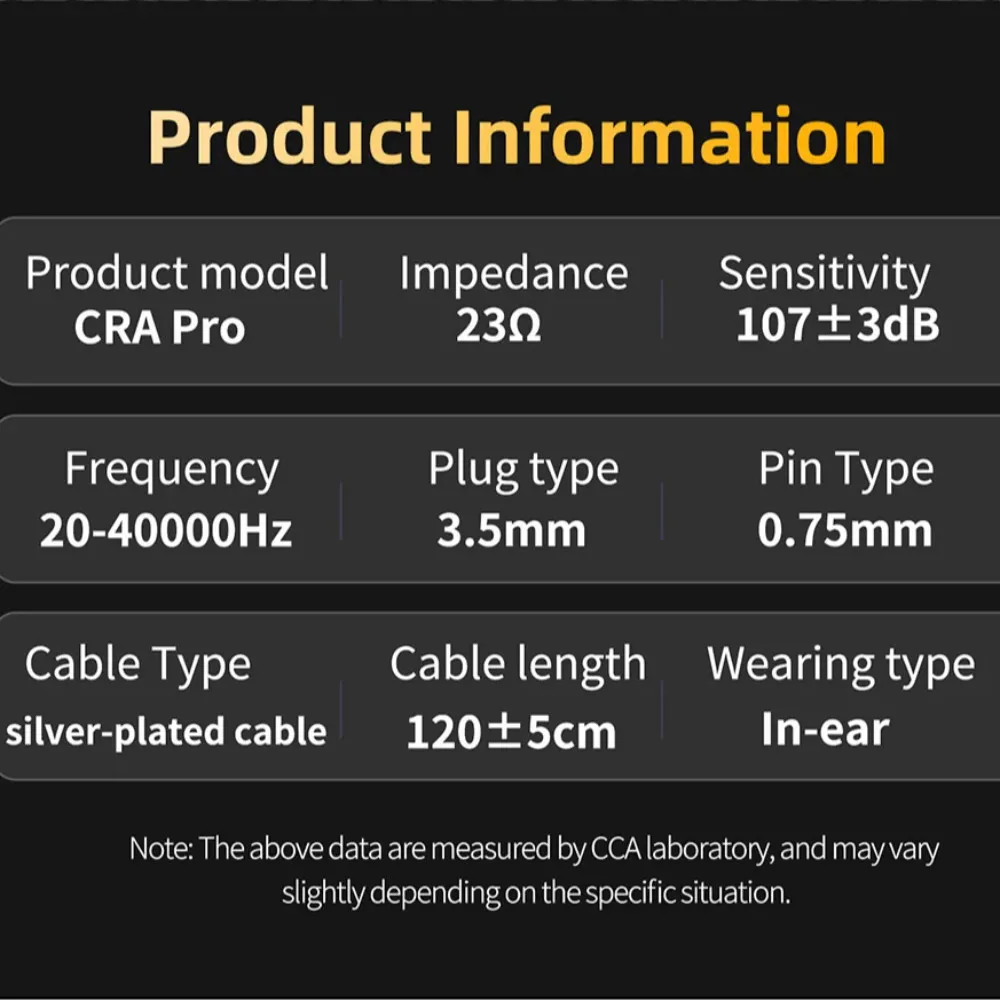 Product Information

Product model
CRA Pro

Impedance
23Ω

Sensitivity
107±3dB

Frequency
20-40000Hz

Plug type
3.5mm

Pin Type
0.75mm

Cable Type
silver-plated cable

Cable length
120±5cm

Wearing type
In-ear

Note: The above data are measured by CCA laboratory, and may vary slightly depending on the specific situation.